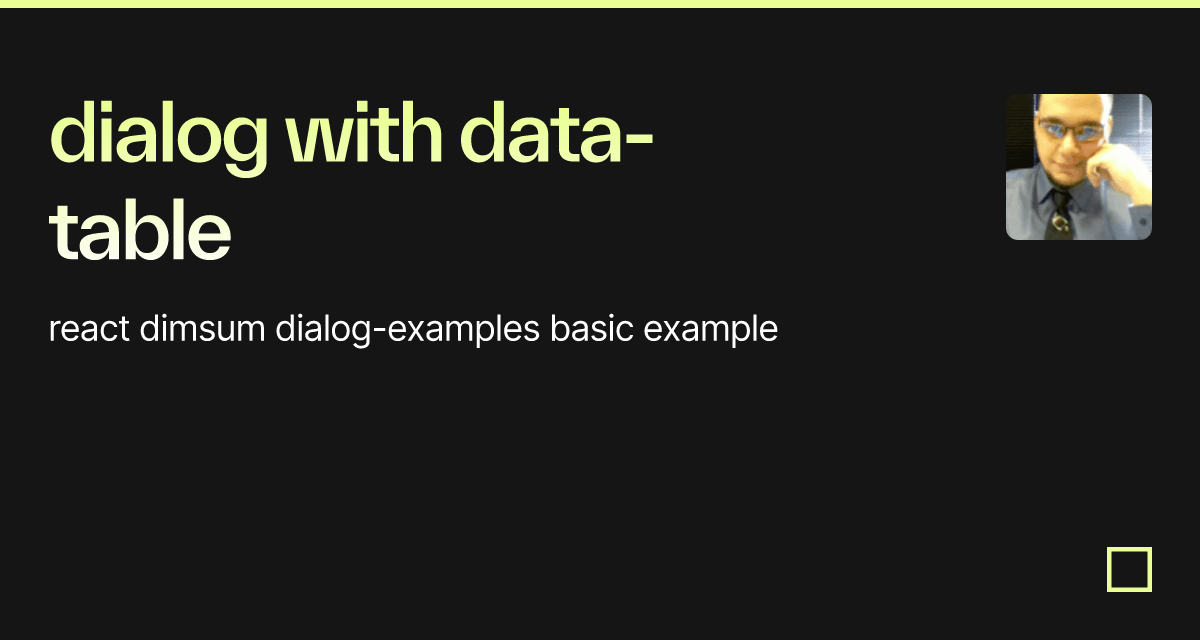 dialog with data-table

react dimsum dialog-examples basic example